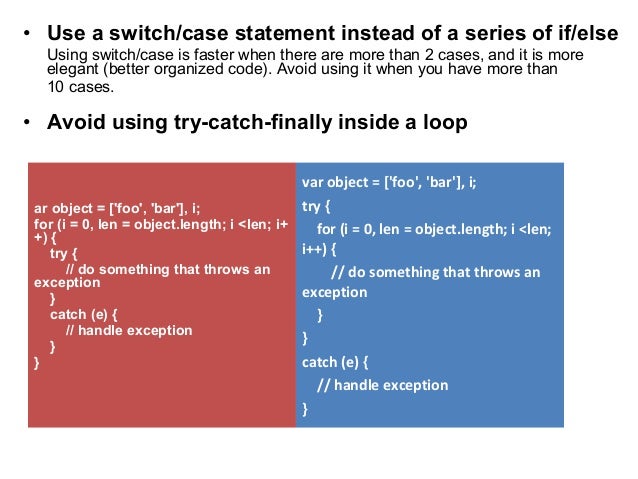 • Use a switch/case statement instead of a series of if/else
Using switch/case is faster when there are more than 2 cases, and it is more elegant (better organized code). Avoid using it when you have more than 10 cases.

• Avoid using try-catch-finally inside a loop

ar object = ['foo', 'bar'], i;
for (i = 0, len = object.length; i <len; i++) {
try {
// do something that throws an exception
}
catch (e) {
// handle exception
}
}

var object = ['foo', 'bar'], i;
try {
for (i = 0, len = object.length; i <len; i++) {
// do something that throws an exception
}
}
catch (e) {
// handle exception
}